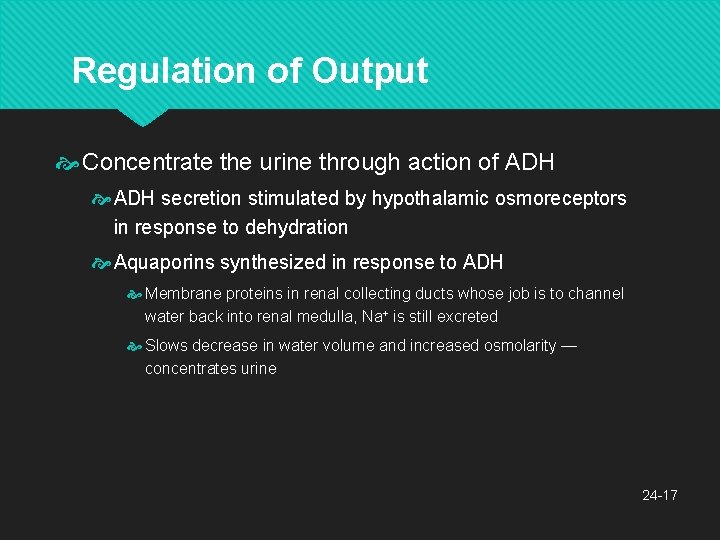 Regulation of Output

Concentrate the urine through action of ADH

ADH secretion stimulated by hypothalamic osmoreceptors in response to dehydration

Aquaporins synthesized in response to ADH

Membrane proteins in renal collecting ducts whose job is to channel water back into renal medulla, $Na^+$ is still excreted

Slows decrease in water volume and increased osmolarity — concentrates urine

24-17